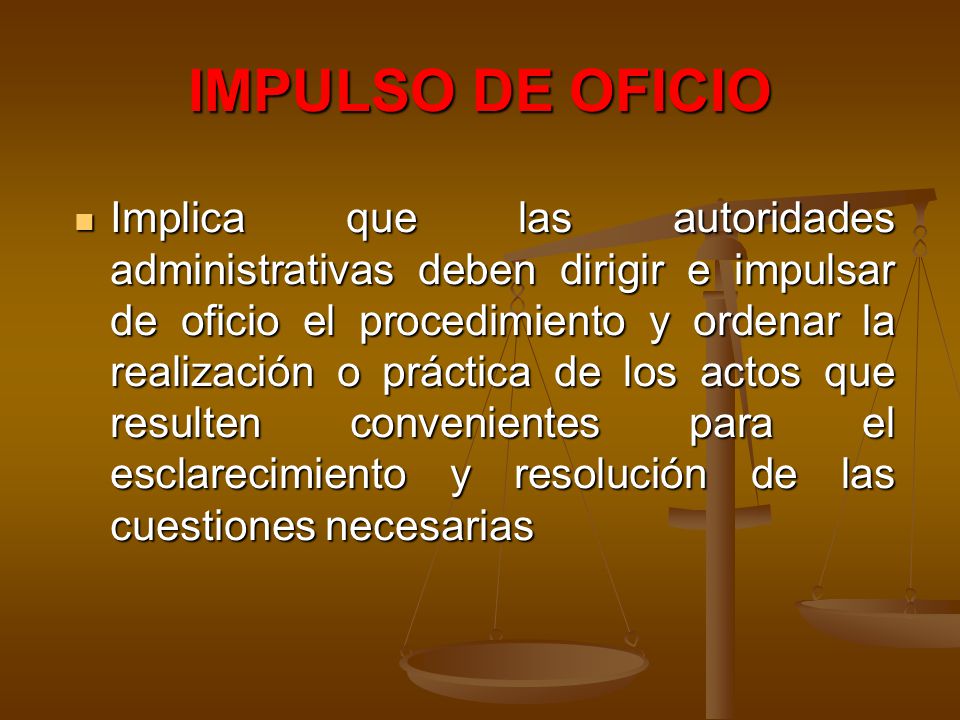 IMPULSO DE OFICIO

Implica que las autoridades administrativas deben dirigir e impulsar de oficio el procedimiento y ordenar la realización o práctica de los actos que resulten convenientes para el esclarecimiento y resolución de las cuestiones necesarias